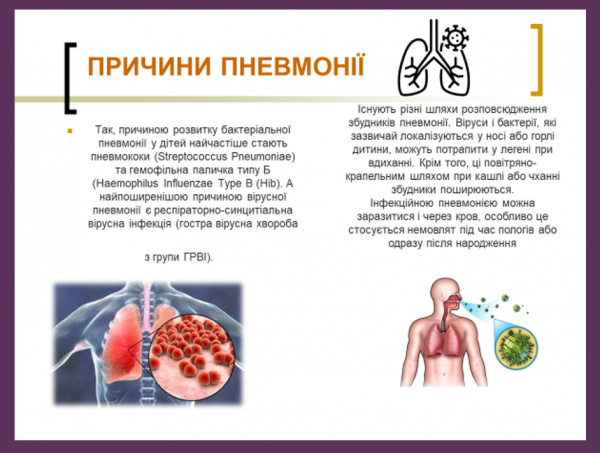 ПРИЧИНИ ПНЕВМОНІЇ

Так, причиною розвитку бактеріальної пневмонії у дітей найчастіше стають пневмококи (Streptococcus Pneumoniae) та гемофільна паличка типу Б (Haemophilus Influenzae Type B (Hib). А найпоширенішою причиною вірусної пневмонії є респіраторно-синцитіальна вірусна інфекція (гостра вірусна хвороба

з групи ГРВІ).

Існують різні шляхи розповсюдження збудників пневмонії. Віруси і бактерії, які зазвичай локалізуються у носі або горлі дитини, можуть потрапити у легені при вдиханні. Крім того, ці повітряно-крапельним шляхом при кашлі або чханні збудники поширюються. Інфекційною пневмонією можна заразитися і через кров, особливо це стосується немовлят під час пологів або одразу після народження